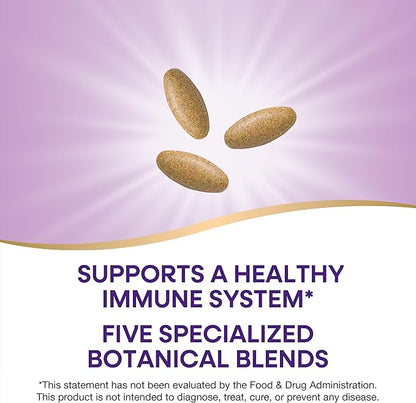 SUPPORTS A HEALTHY IMMUNE SYSTEM*

FIVE SPECIALIZED BOTANICAL BLENDS

*This statement has not been evaluated by the Food & Drug Administration. This product is not intended to diagnose, treat, cure, or prevent any disease.